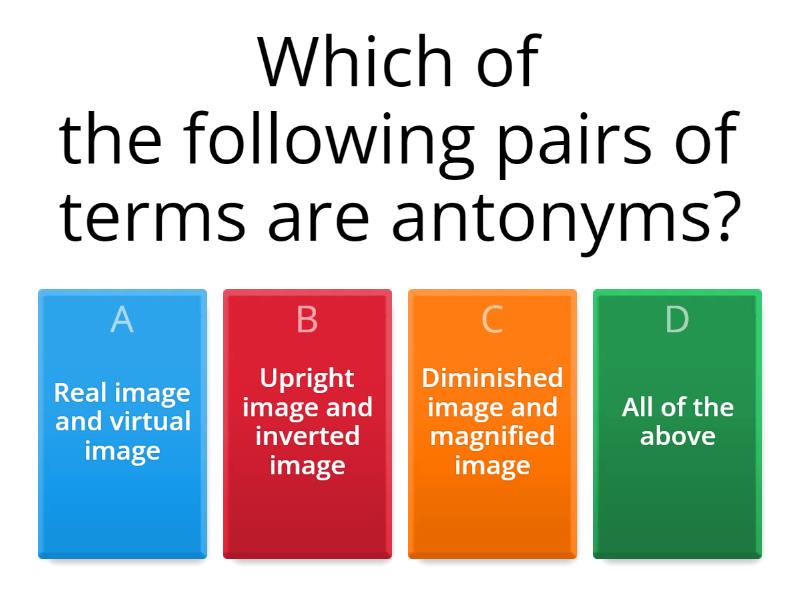 Which of the following pairs of terms are antonyms?

A
Real image and virtual image

B
Upright image and inverted image

C
Diminished image and magnified image

D
All of the above